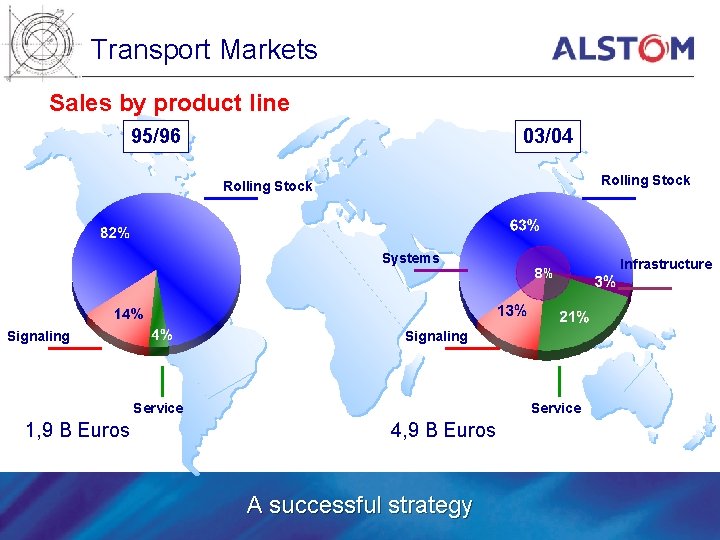 Transport Markets

ALSTOM

Sales by product line

95/96

Rolling Stock

82%

14%

4%

Signaling

Service

1,9 B Euros

03/04

Rolling Stock

63%

Systems

8%

Infrastructure

3%

13%

21%

Signaling

Service

4,9 B Euros

A successful strategy